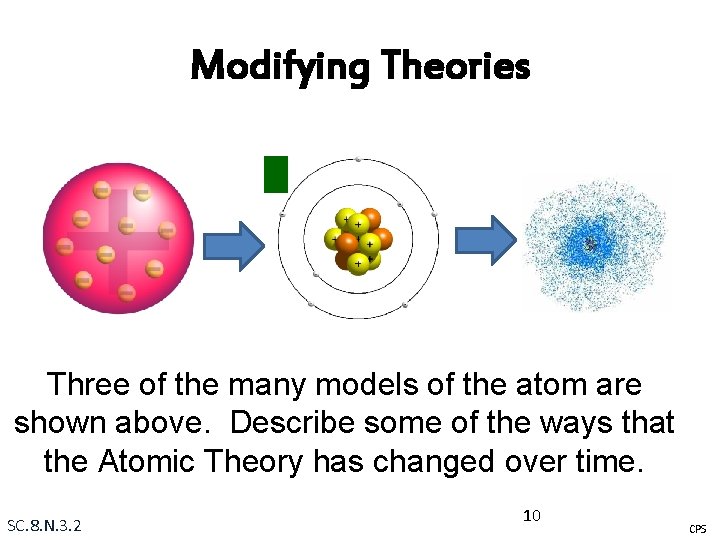 Modifying Theories

Three of the many models of the atom are shown above. Describe some of the ways that the Atomic Theory has changed over time.

SC.8.N.3.2

10

CPS